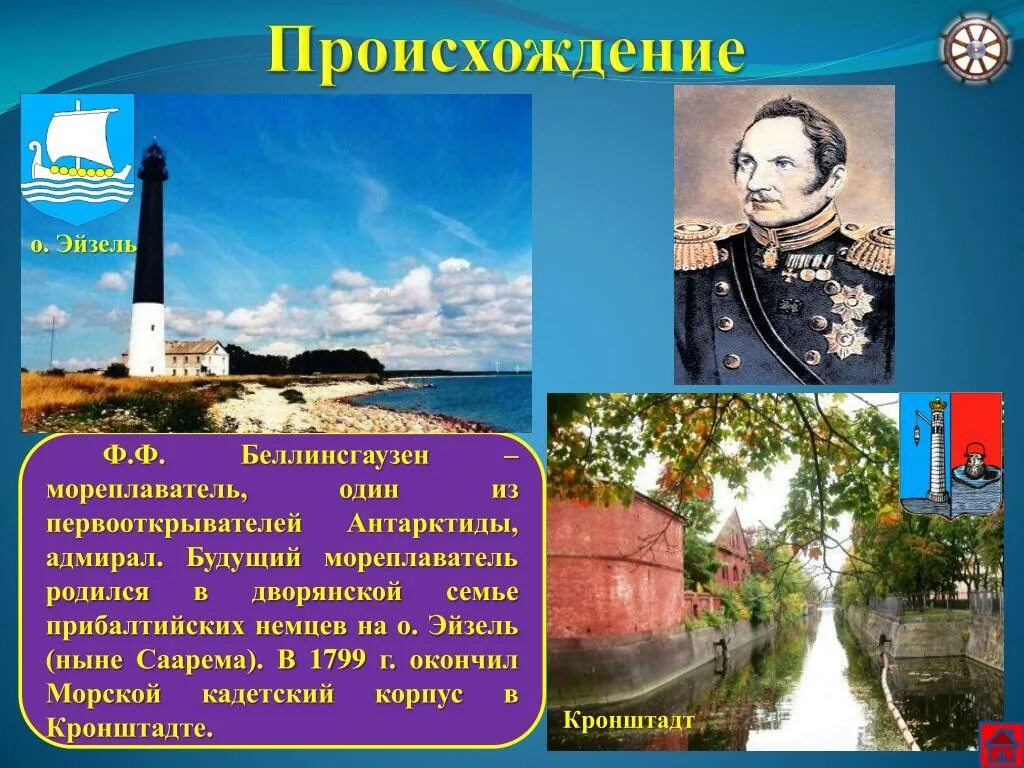 Происхождение

о. Эйзель

Ф.Ф. Беллинсгаузен – мореплаватель, один из первооткрывателей Антарктиды, адмирал. Будущий мореплаватель родился в дворянской семье прибалтийских немцев на о. Эйзель (ныне Саарема). В 1799 г. окончил Морской кадетский корпус в Кронштадте.

Кронштадт